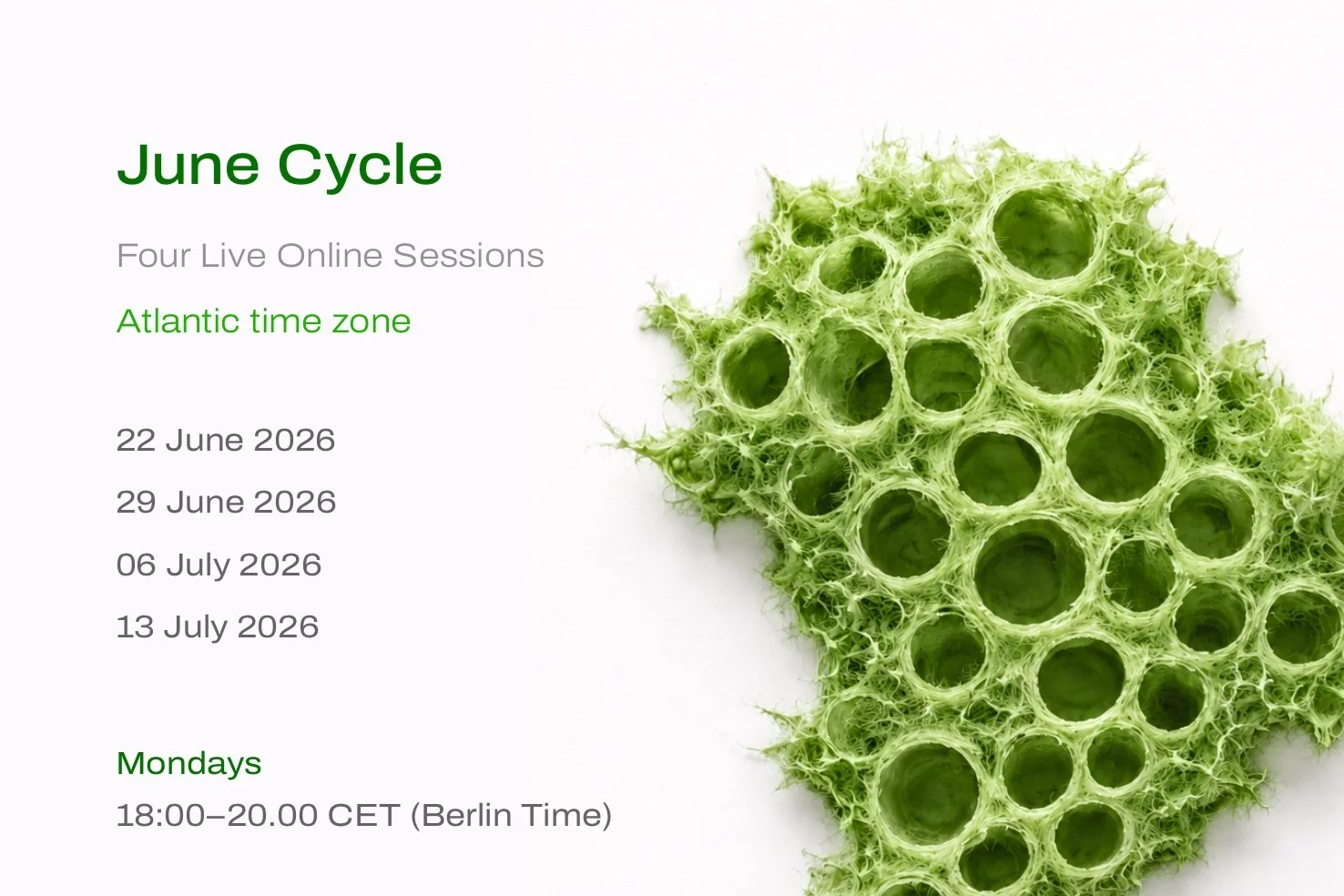 June Cycle

Four Live Online Sessions

Atlantic time zone

22 June 2026

29 June 2026

06 July 2026

13 July 2026

Mondays

18:00–20.00 CET (Berlin Time)